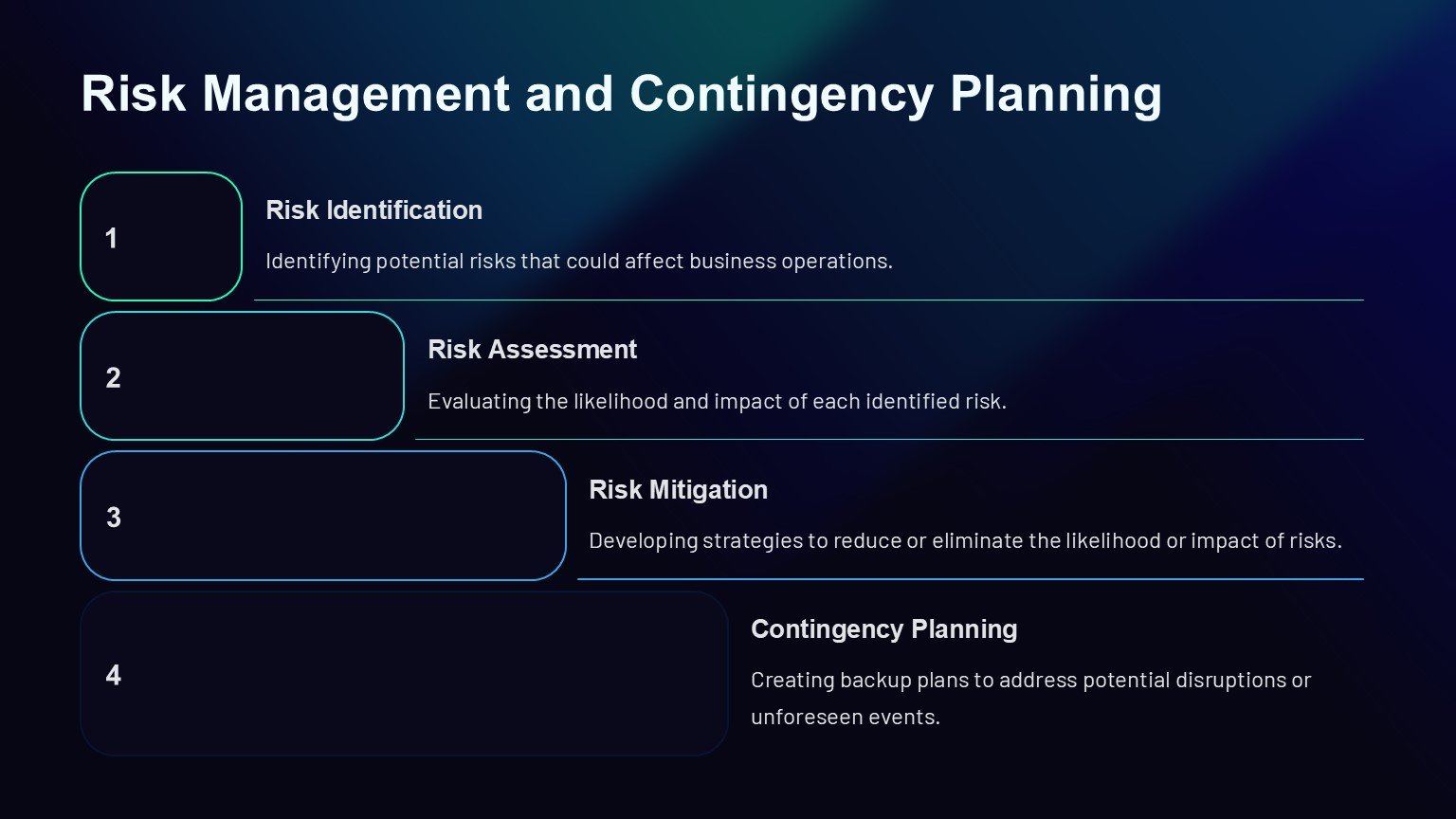 Risk Management and Contingency Planning

1

Risk Identification

Identifying potential risks that could affect business operations.

2

Risk Assessment

Evaluating the likelihood and impact of each identified risk.

3

Risk Mitigation

Developing strategies to reduce or eliminate the likelihood or impact of risks.

4

Contingency Planning

Creating backup plans to address potential disruptions or unforeseen events.